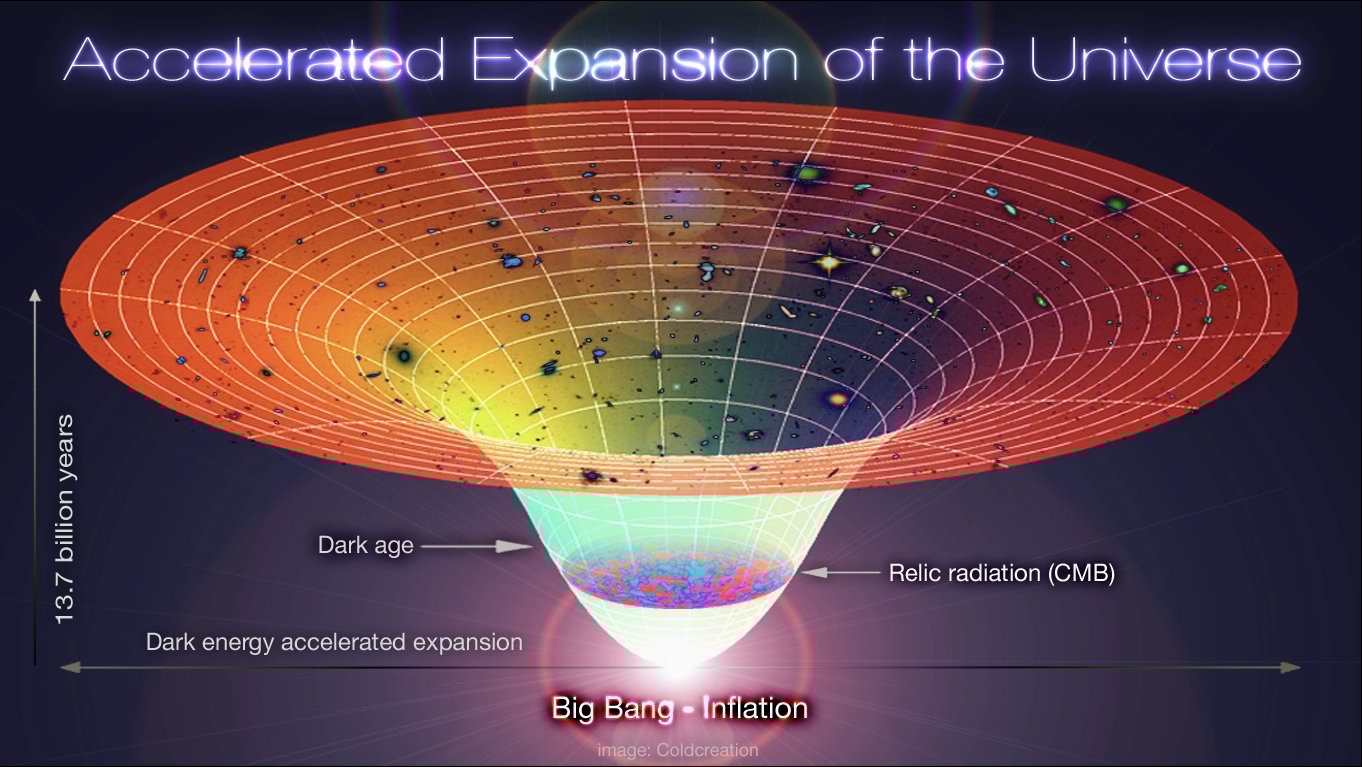 Accelerated Expansion of the Universe

13.7 billion years

Dark age

Relic radiation (CMB)

Dark energy accelerated expansion

Big Bang - Inflation

image: Coldcreation